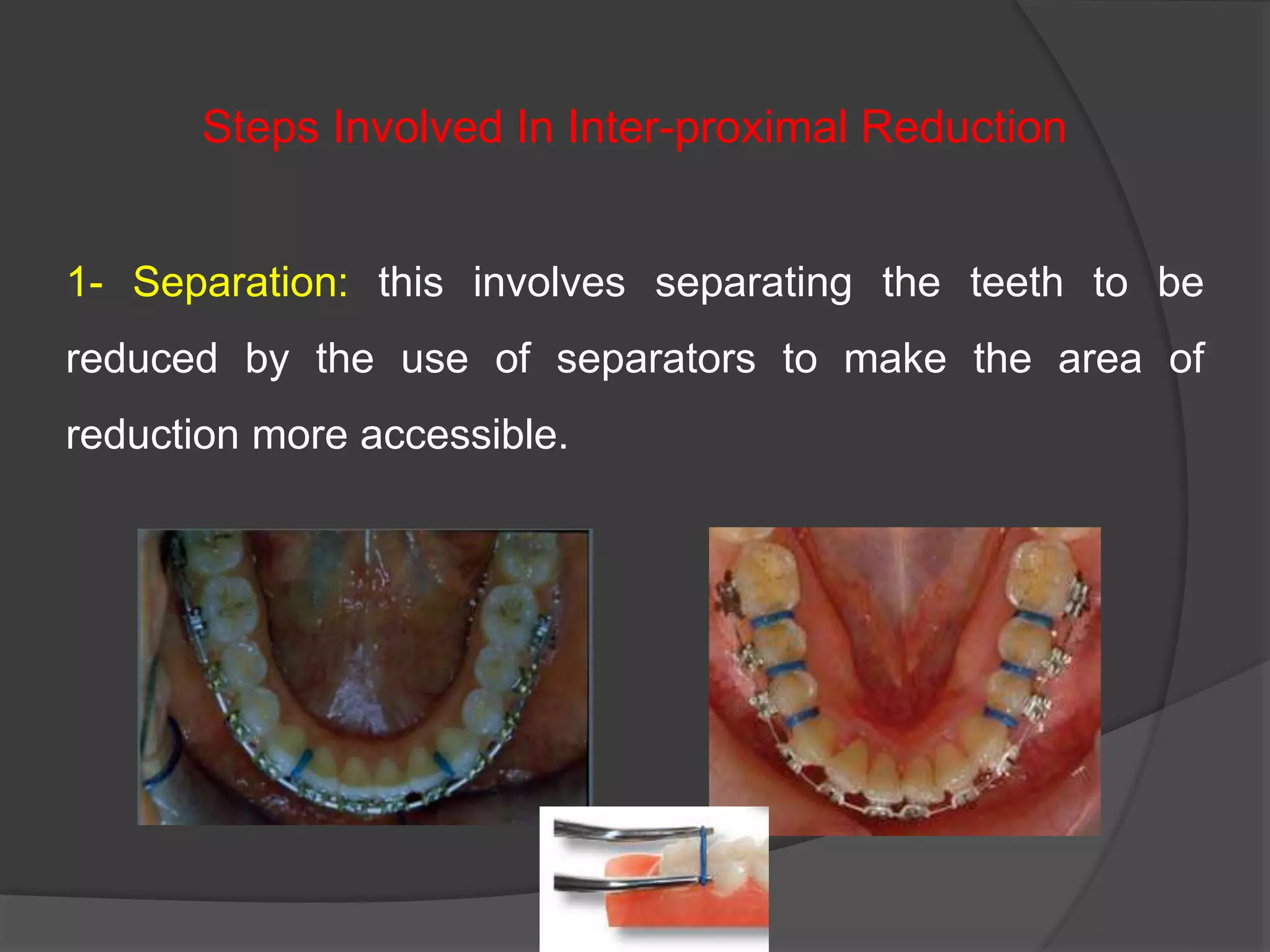 Steps Involved In Inter-proximal Reduction

1- Separation: this involves separating the teeth to be reduced by the use of separators to make the area of reduction more accessible.